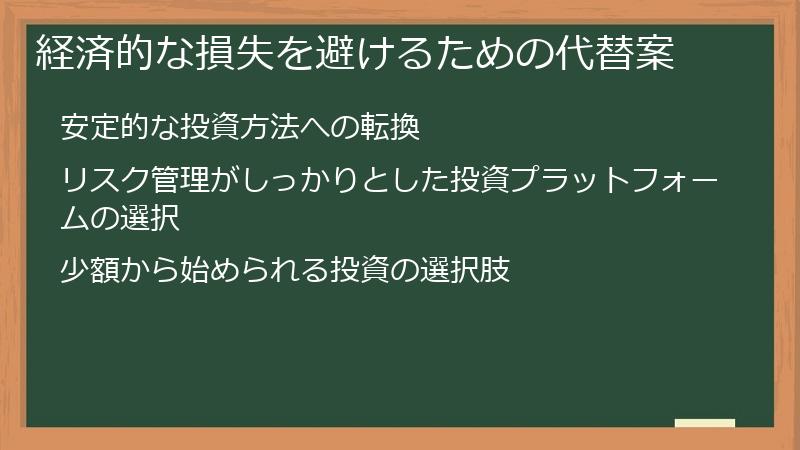 経済的な損失を避けるための代替案

安定的な投資方法への転換

リスク管理がしっかりとした投資プラットフォームの選択

少額から始められる投資の選択肢